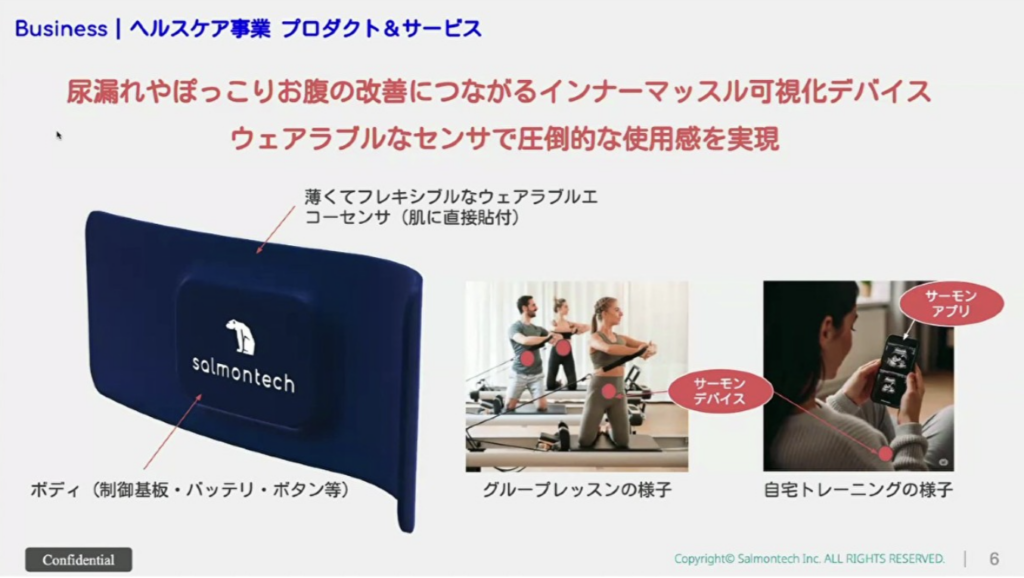 Business | ヘルスケア事業 プロダクト＆サービス

尿漏れやぽっこりお腹の改善につながるインナーマッスル可視化デバイス

ウェアラブルなセンサで圧倒的な使用感を実現

薄くてフレキシブルなウェアラブルエコーセンサ（肌に直接貼付）

salmontech

ボディ（制御基板・バッテリ・ボタン等）

サーモンデバイス

グループレッスンの様子

サーモンアプリ

自宅トレーニングの様子

Confidential

Copyright© Salmontech Inc. ALL RIGHTS RESERVED. | 6